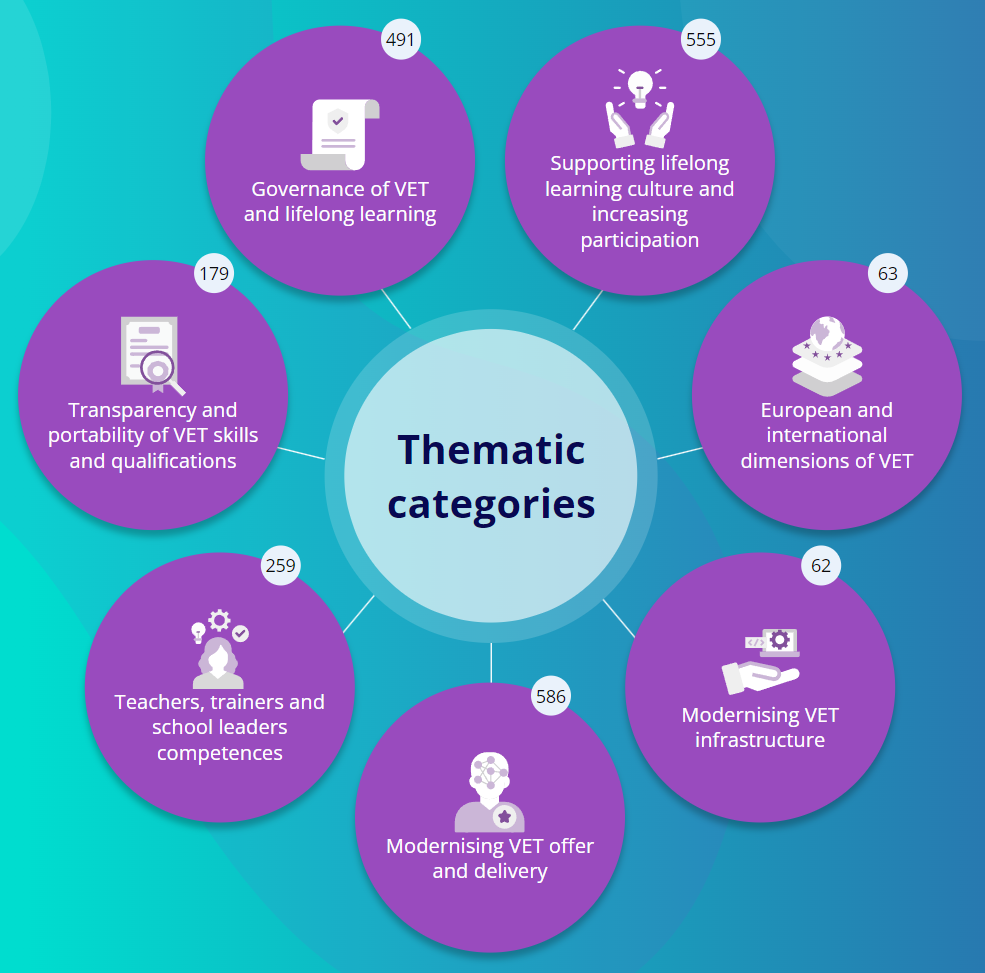 Thematic categories

491
Governance of VET and lifelong learning

555
Supporting lifelong learning culture and increasing participation

63
European and international dimensions of VET

62
Modernising VET infrastructure

586
Modernising VET offer and delivery

259
Teachers, trainers and school leaders competences

179
Transparency and portability of VET skills and qualifications